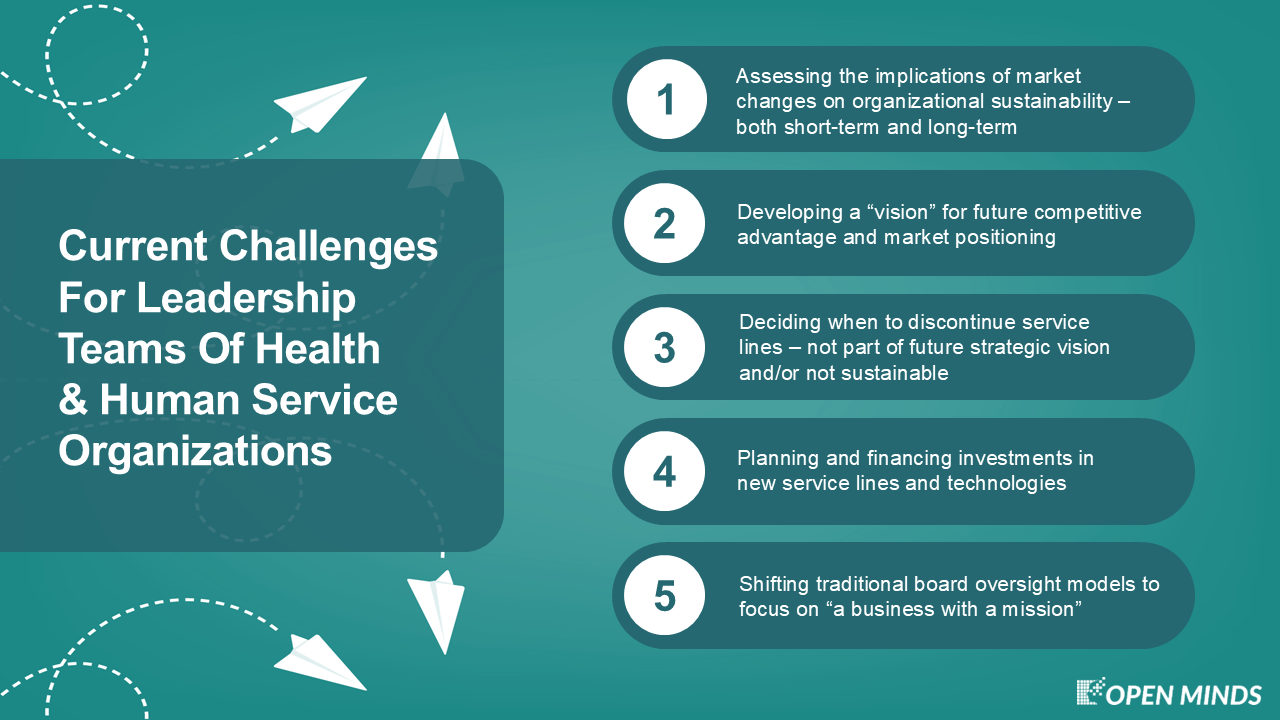 Current Challenges For Leadership Teams Of Health & Human Service Organizations

1

Assessing the implications of market changes on organizational sustainability – both short-term and long-term

2

Developing a “vision” for future competitive advantage and market positioning

3

Deciding when to discontinue service lines – not part of future strategic vision and/or not sustainable

4

Planning and financing investments in new service lines and technologies

5

Shifting traditional board oversight models to focus on “a business with a mission”

OPEN MINDS